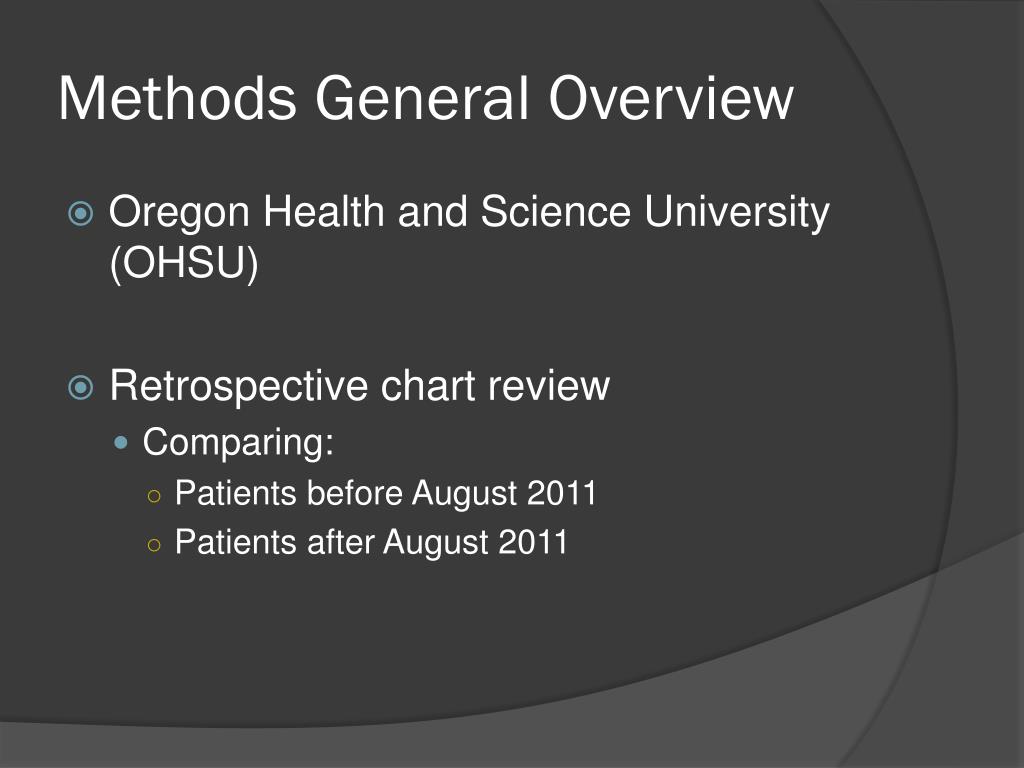 Methods General Overview

Oregon Health and Science University (OHSU)

Retrospective chart review

Comparing:

Patients before August 2011

Patients after August 2011